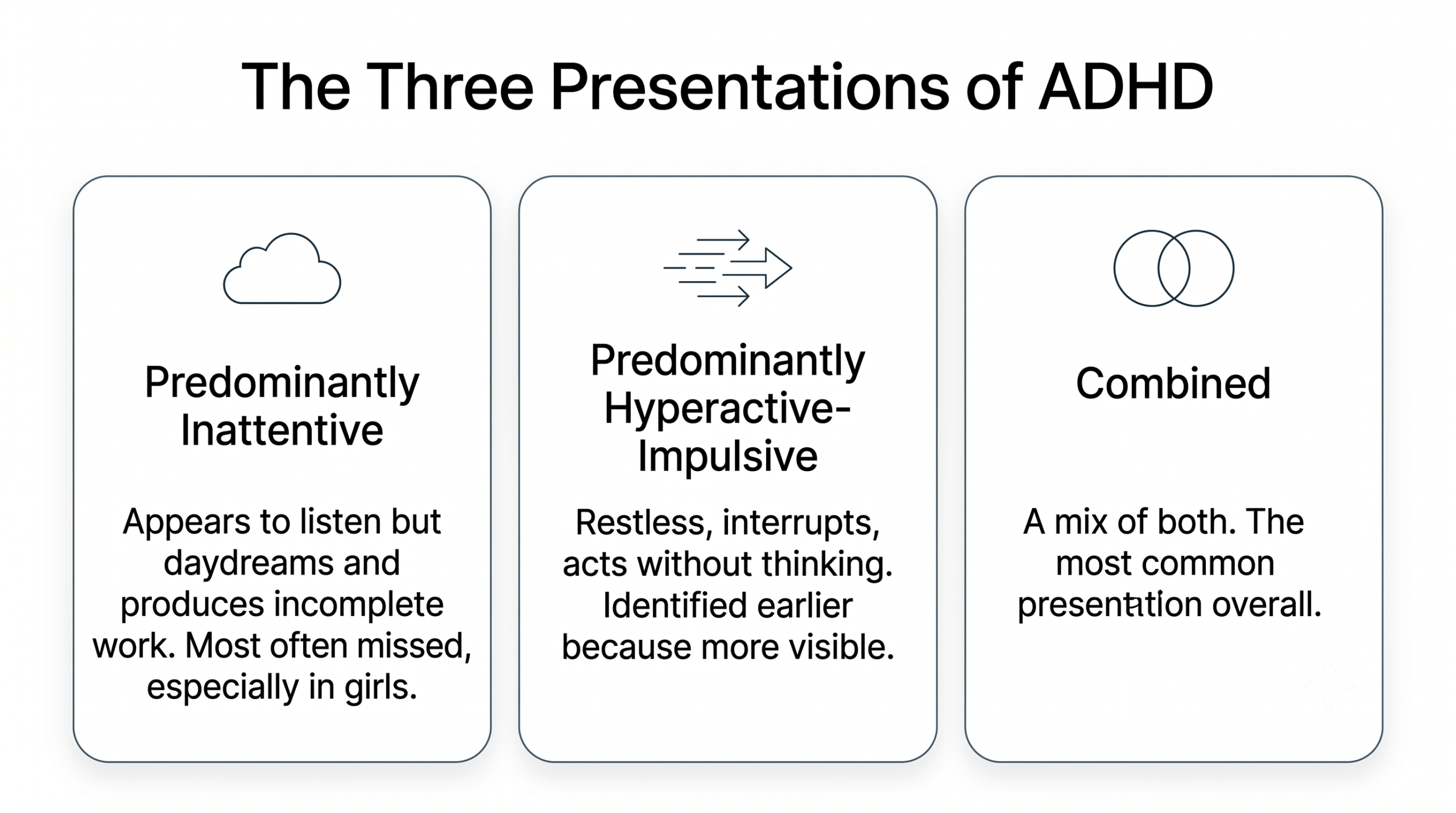 The Three Presentations of ADHD

Predominantly Inattentive

Appears to listen but daydreams and produces incomplete work. Most often missed, especially in girls.

Predominantly Hyperactive-Impulsive

Restless, interrupts, acts without thinking. Identified earlier because more visible.

Combined

A mix of both. The most common presentation overall.